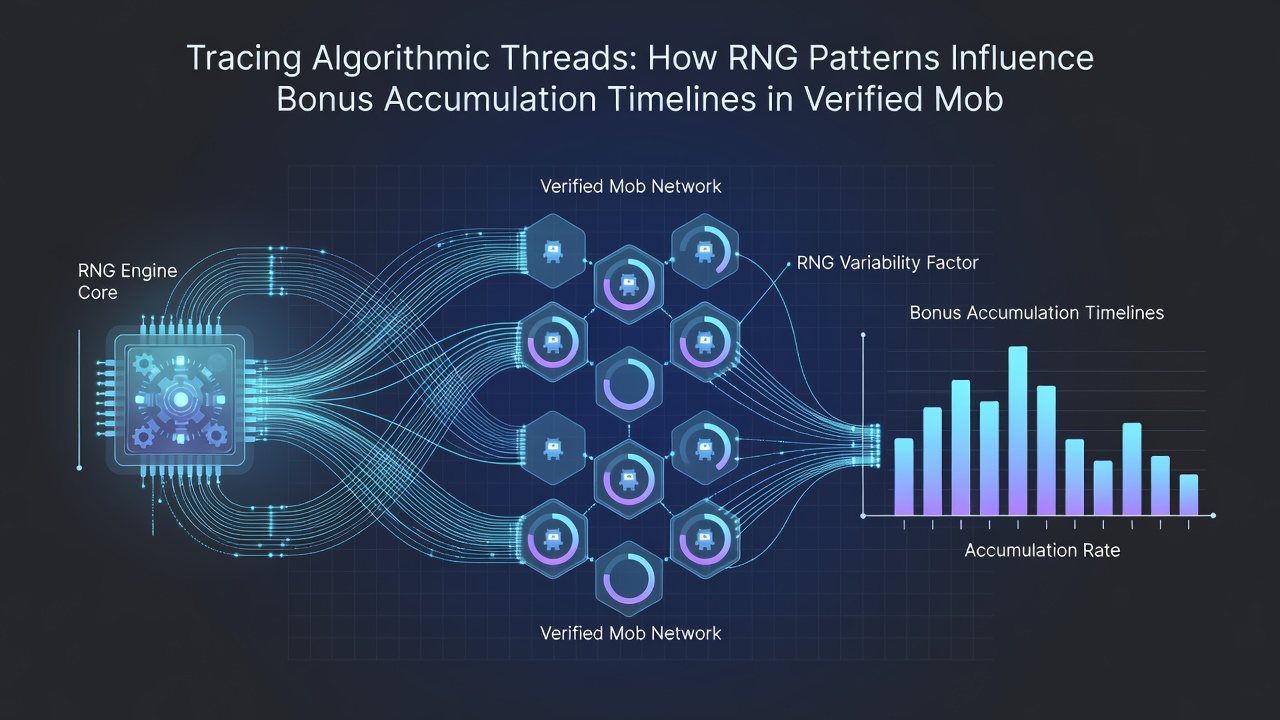 Tracing Algorithmic Threads: How RNG Patterns Influence Bonus Accumulation Timelines in Verified Mob

Verified Mob Network

RNG Engine Core

RNG Variability Factor

Bonus Accumulation Timelines

Accumulation Rate

Verified Mob Network